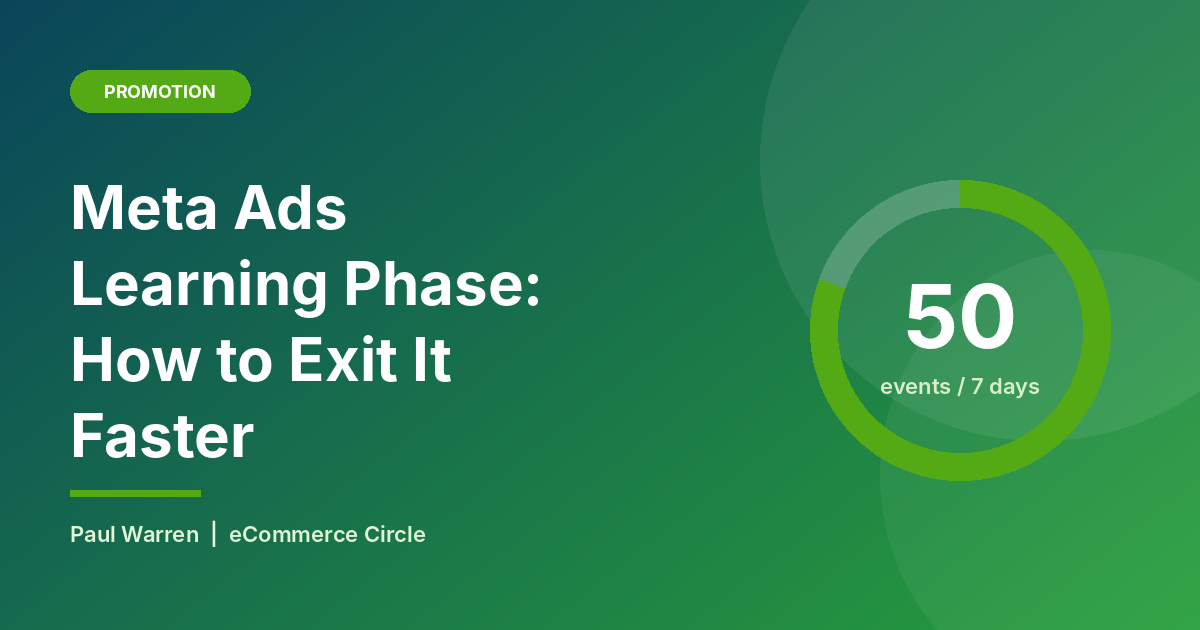 PROMOTION

Meta Ads Learning Phase: How to Exit It Faster

Paul Warren | eCommerce Circle

50
events / 7 days